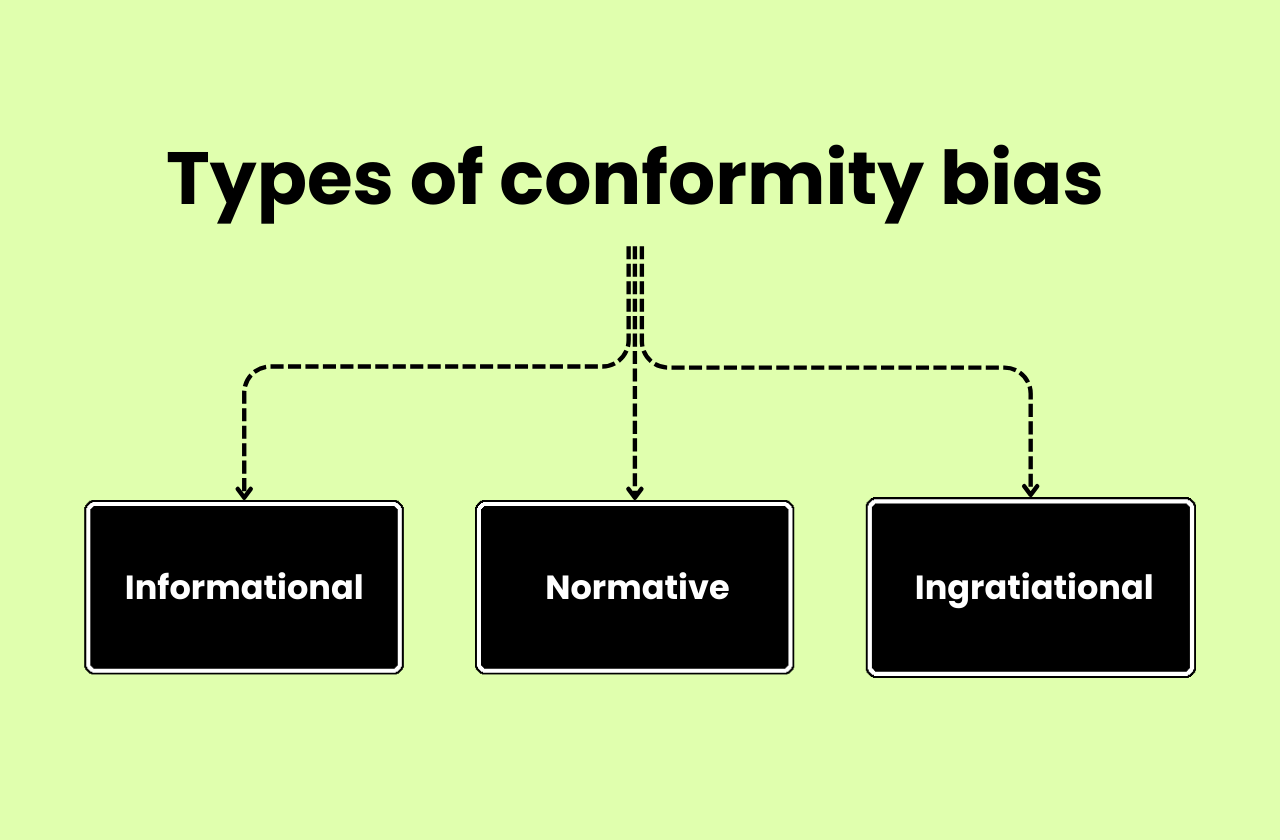 Types of conformity bias

Informational

Normative

Ingratiational